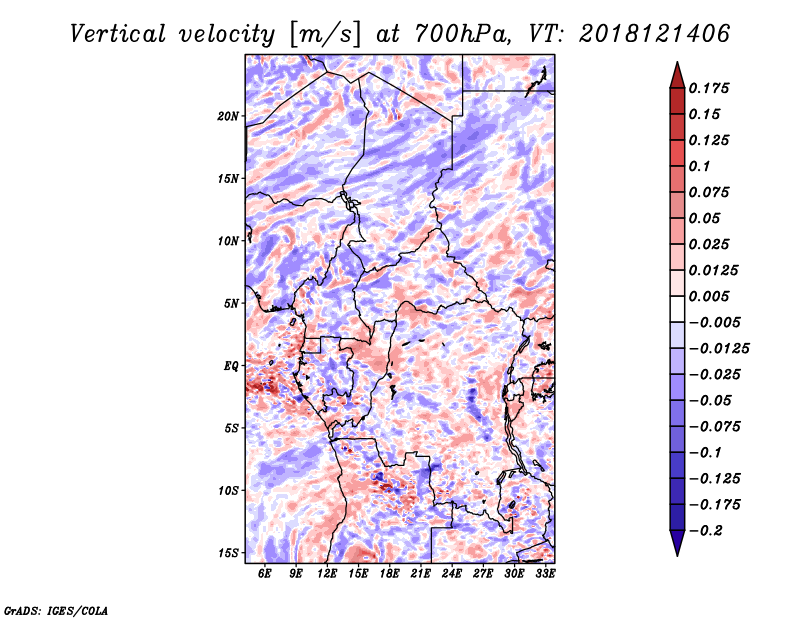 Vertical velocity [m/s] at 700hPa, VT: 2018121406

20N
15N
10N
5N
EQ
5S
10S
15S

6E 9E 12E 15E 18E 21E 24E 27E 30E 33E

0.175
0.15
0.125
0.1
0.075
0.05
0.025
0.0125
0.005
-0.005
-0.0125
-0.025
-0.05
-0.075
-0.1
-0.125
-0.175
-0.2

GrADS: IGES/COLA